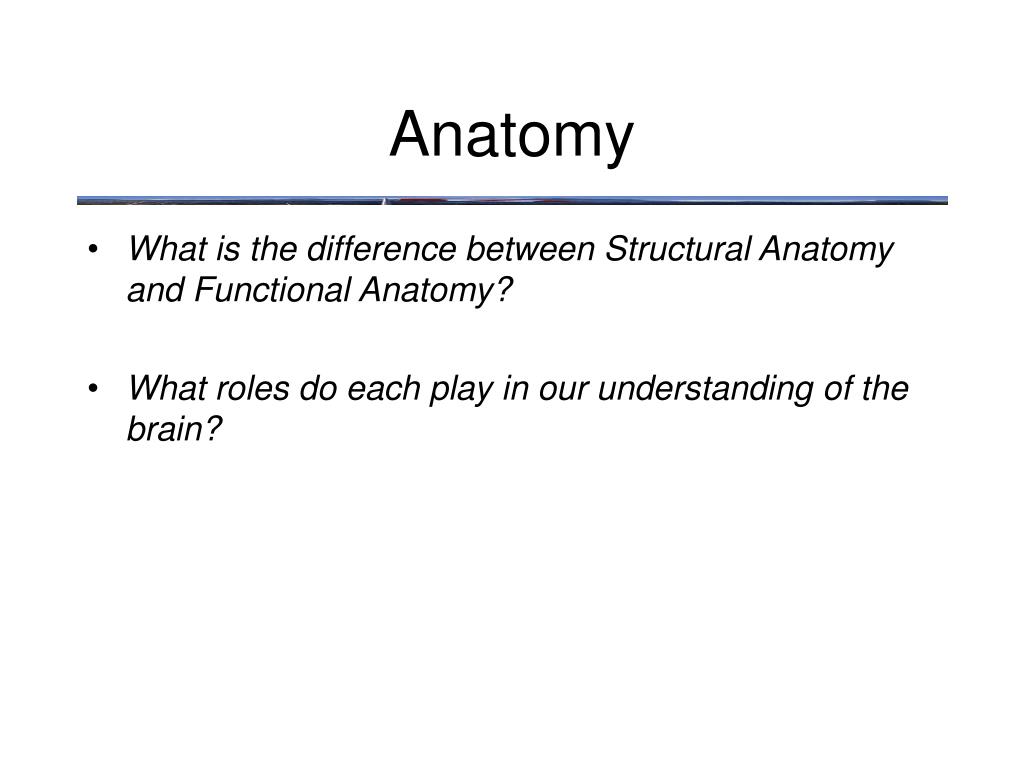 Anatomy

• What is the difference between Structural Anatomy and Functional Anatomy?

• What roles do each play in our understanding of the brain?